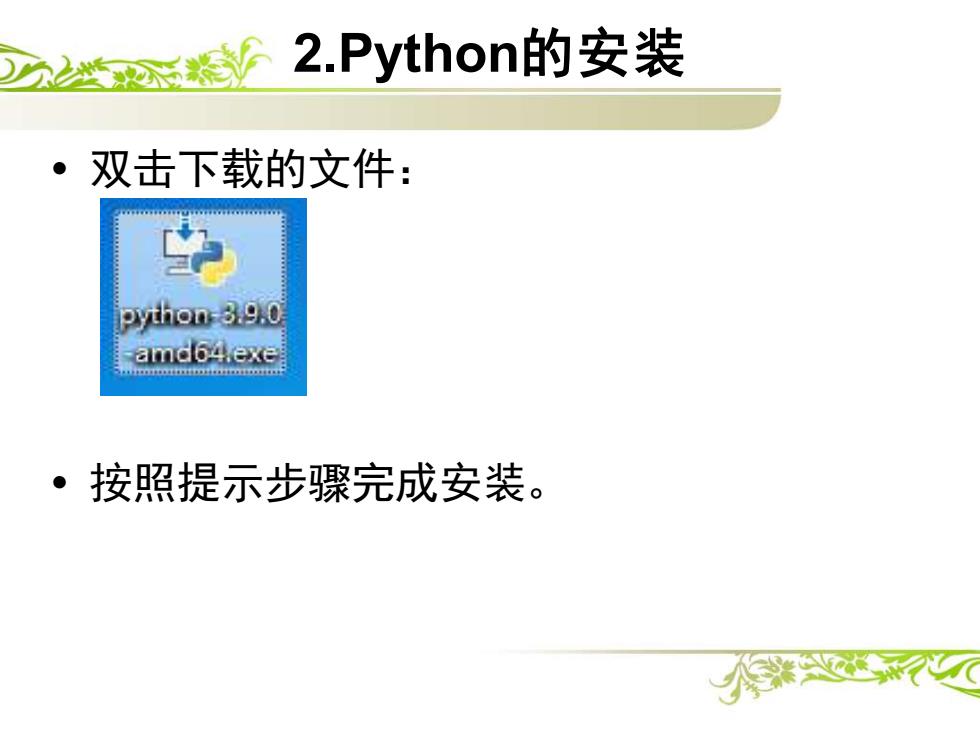 2.Python的安装

• 双击下载的文件：

python-3.9.0-amd64.exe

• 按照提示步骤完成安装。